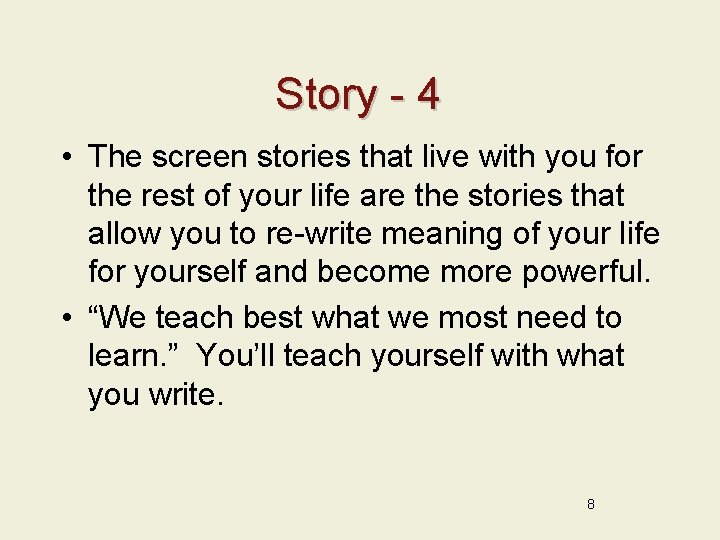 Story - 4

• The screen stories that live with you for the rest of your life are the stories that allow you to re-write meaning of your life for yourself and become more powerful.

• “We teach best what we most need to learn.” You’ll teach yourself with what you write.

8